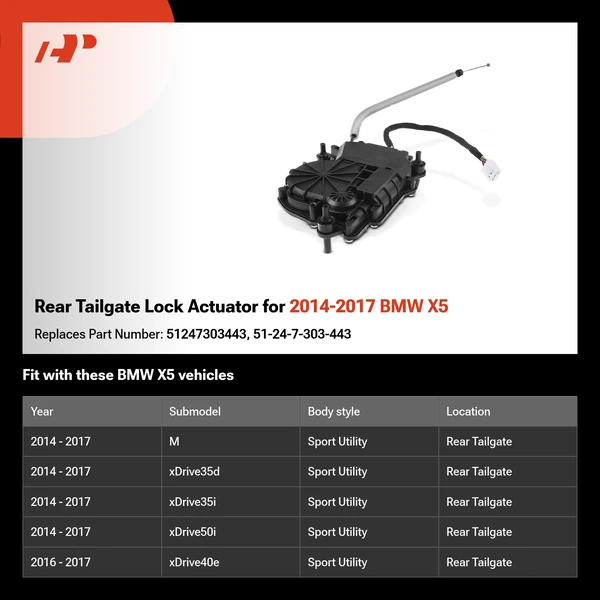 Rear Tailgate Lock Actuator for 2014-2017 BMW X5

Replaces Part Number: 51247303443, 51-24-7-303-443

Fit with these BMW X5 vehicles

| Year | Submodel | Body style | Location |
|---|---|---|---|
| 2014 - 2017 | M | Sport Utility | Rear Tailgate |
| 2014 - 2017 | xDrive35d | Sport Utility | Rear Tailgate |
| 2014 - 2017 | xDrive35i | Sport Utility | Rear Tailgate |
| 2014 - 2017 | xDrive50i | Sport Utility | Rear Tailgate |
| 2016 - 2017 | xDrive40e | Sport Utility | Rear Tailgate |